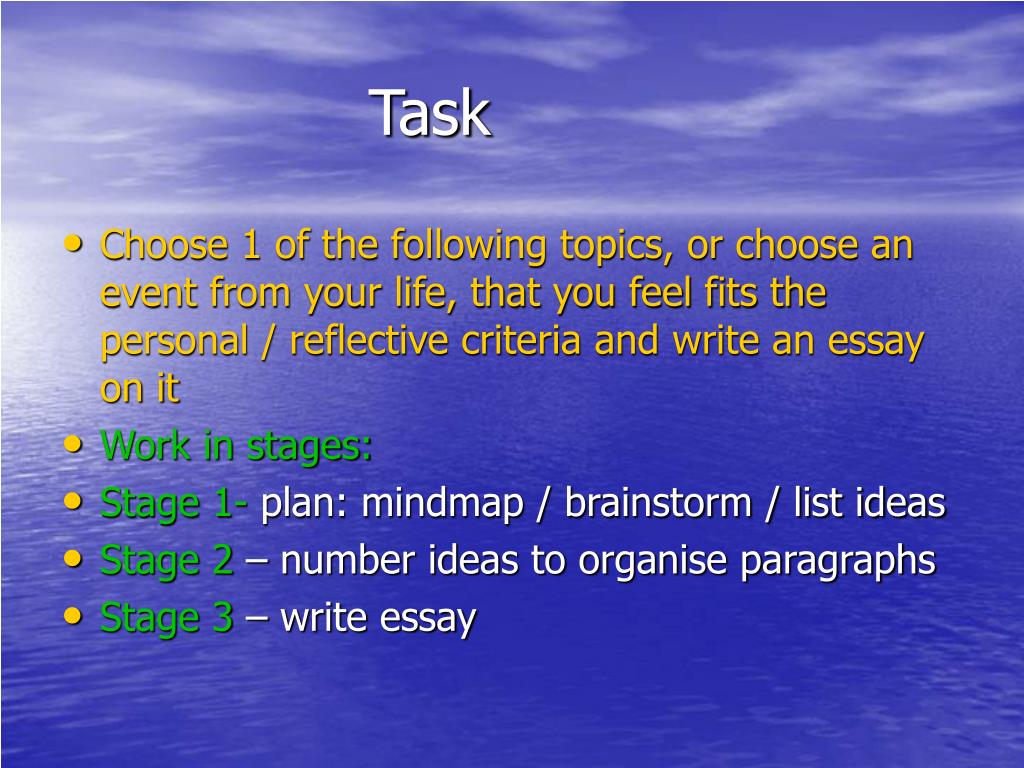 Task

• Choose 1 of the following topics, or choose an event from your life, that you feel fits the personal / reflective criteria and write an essay on it
• Work in stages:
• Stage 1- plan: mindmap / brainstorm / list ideas
• Stage 2 – number ideas to organise paragraphs
• Stage 3 – write essay